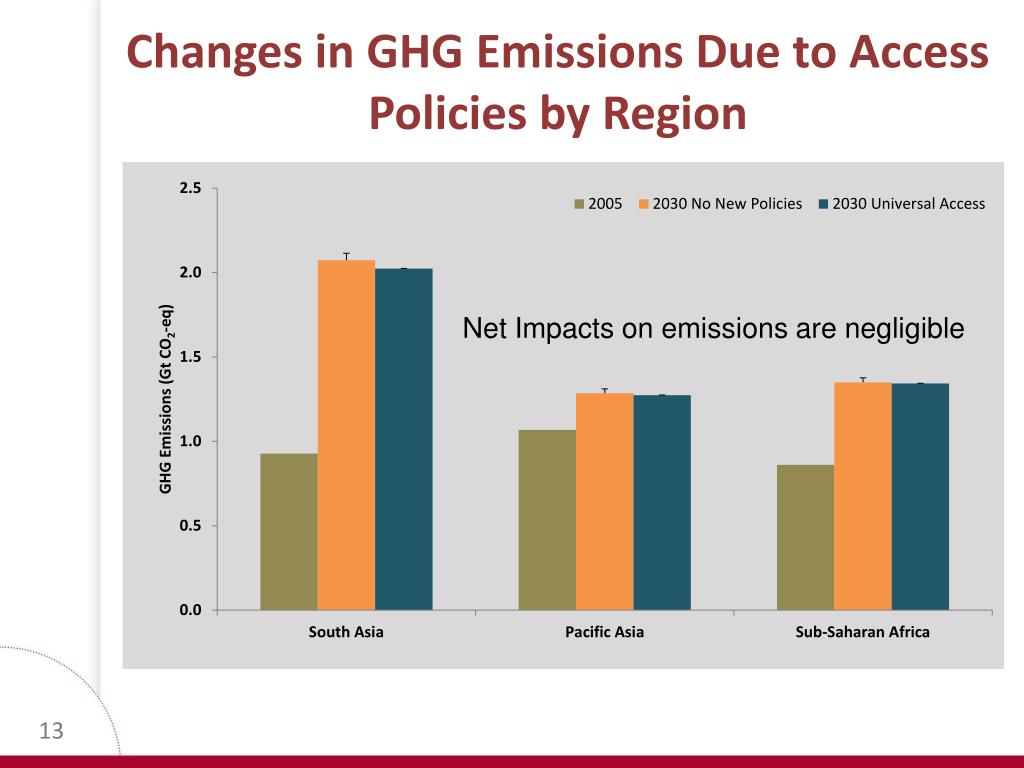 Changes in GHG Emissions Due to Access Policies by Region

2.5
2.0
1.5
1.0
0.5
0.0

GHG Emissions (Gt $CO_2$-eq)

2005
2030 No New Policies
2030 Universal Access

Net Impacts on emissions are negligible

South Asia
Pacific Asia
Sub-Saharan Africa

13